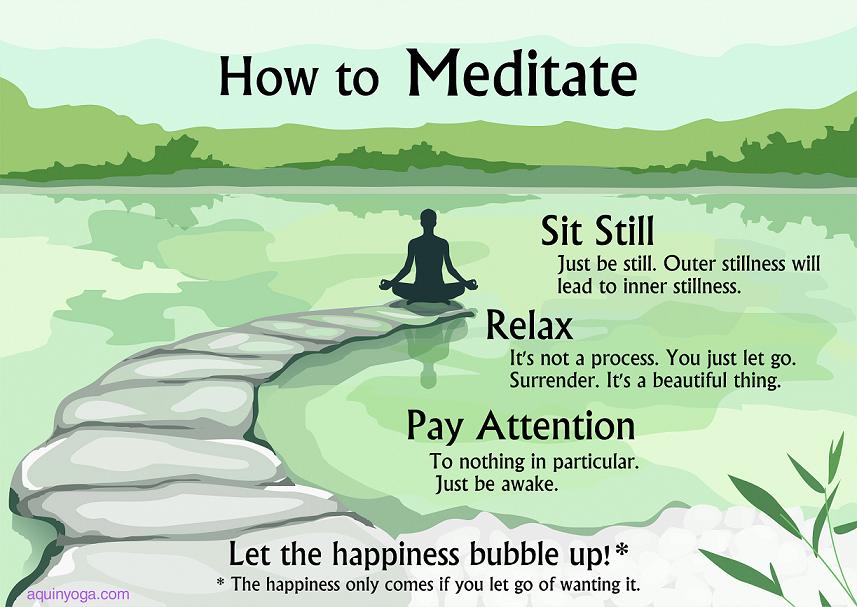 How to Meditate

Sit Still
Just be still. Outer stillness will lead to inner stillness.

Relax
It's not a process. You just let go. Surrender. It's a beautiful thing.

Pay Attention
To nothing in particular. Just be awake.

Let the happiness bubble up!*
* The happiness only comes if you let go of wanting it.

aquinyoga.com